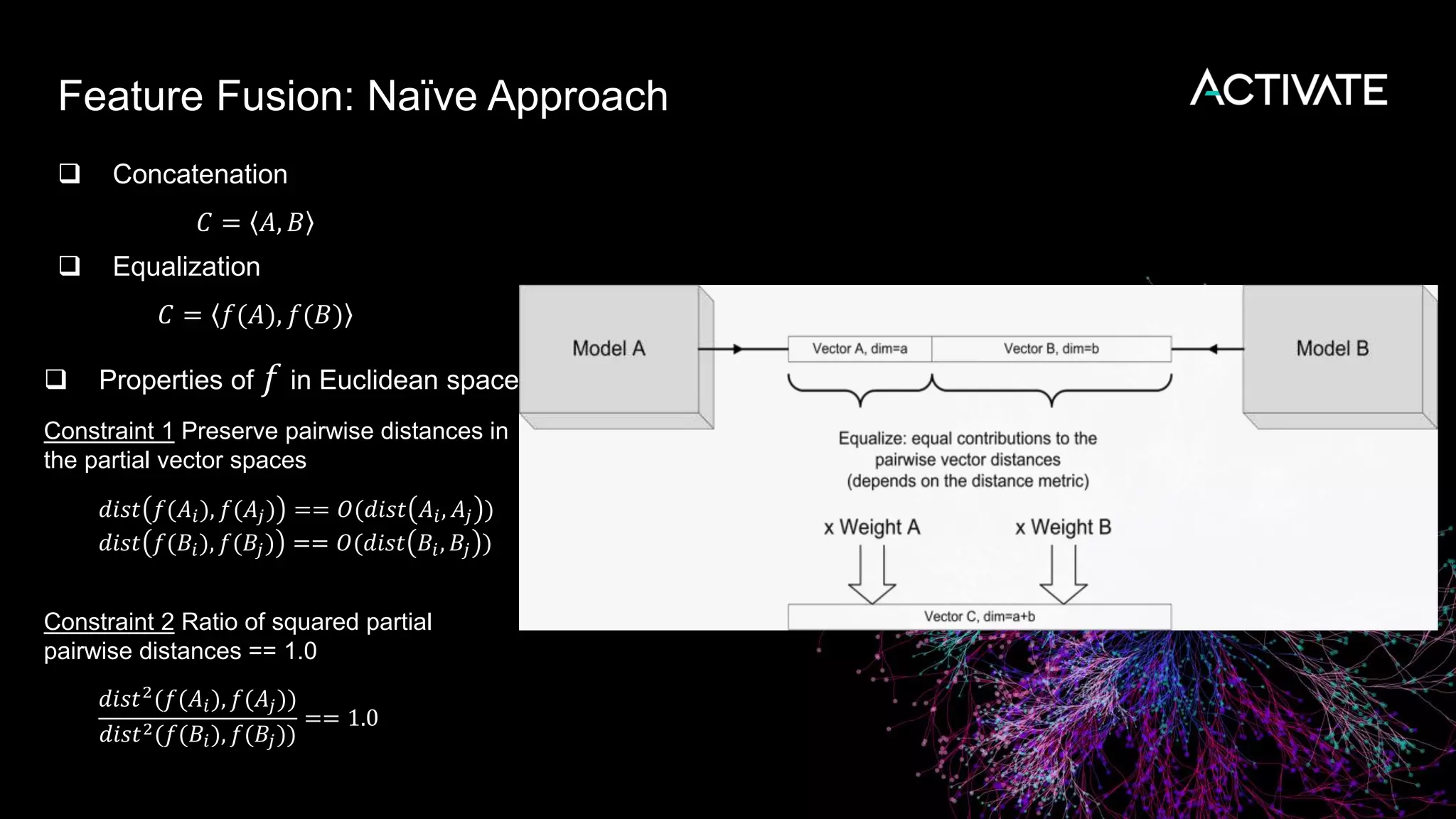 Feature Fusion: Naïve Approach

ACTIVATE

❑ Concatenation

$C = \langle A, B \rangle$

❑ Equalization

$C = \langle f(A), f(B) \rangle$

❑ Properties of $f$ in Euclidean space

Constraint 1 Preserve pairwise distances in the partial vector spaces

$dist(f(A_i), f(A_j)) == O(dist(A_i, A_j))$
$dist(f(B_i), f(B_j)) == O(dist(B_i, B_j))$

Constraint 2 Ratio of squared partial pairwise distances == 1.0

$\frac{dist^2(f(A_i), f(A_j))}{dist^2(f(B_i), f(B_j))} == 1.0$

Model A

Vector A, dim=a

Vector B, dim=b

Model B

Equalize: equal contributions to the pairwise vector distances (depends on the distance metric)

x Weight A

x Weight B

Vector C, dim=a+b